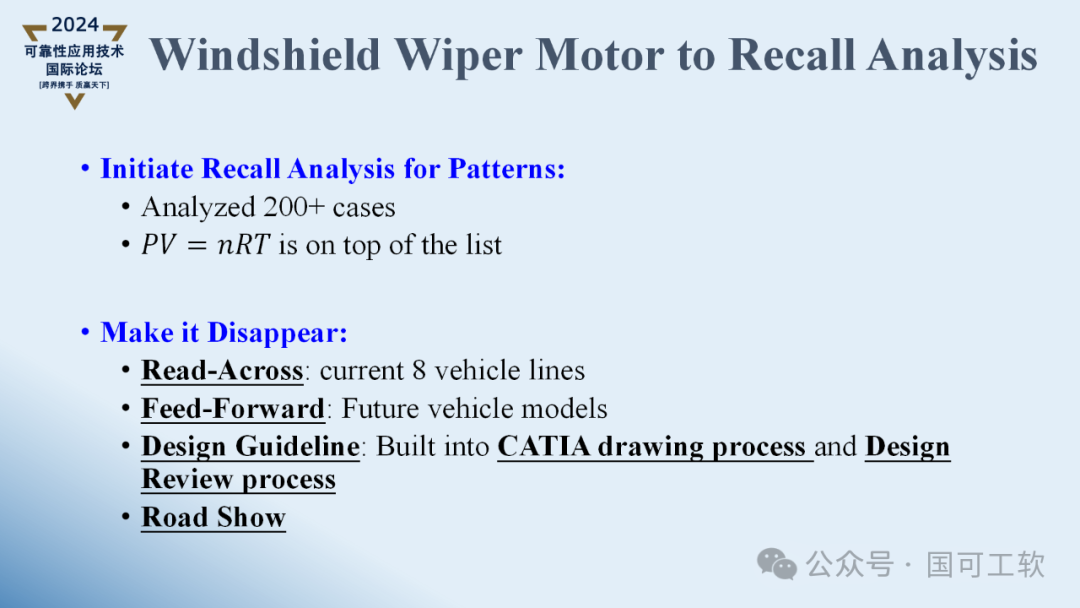 2024
可靠性应用技术
国际论坛
[跨界携手 质赢天下]

Windshield Wiper Motor to Recall Analysis

• Initiate Recall Analysis for Patterns:
• Analyzed 200+ cases
• $PV = nRT$ is on top of the list

• Make it Disappear:
• Read-Across: current 8 vehicle lines
• Feed-Forward: Future vehicle models
• Design Guideline: Built into CATIA drawing process and Design Review process
• Road Show

公众号 · 国可工软